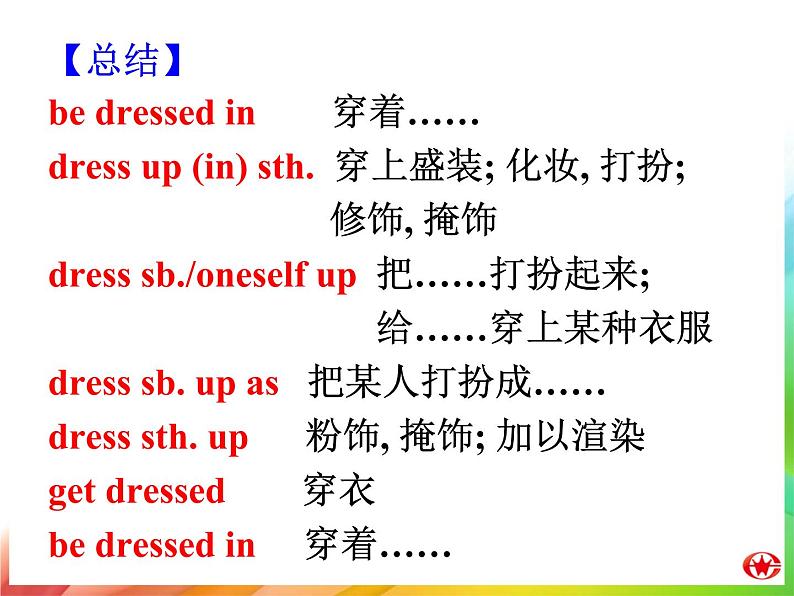 【总结】

be dressed in 穿着……

dress up (in) sth. 穿上盛装; 化妆, 打扮; 修饰, 掩饰

dress sb./oneself up 把……打扮起来; 给……穿上某种衣服

dress sb. up as 把某人打扮成……

dress sth. up 粉饰, 掩饰; 加以渲染

get dressed 穿衣

be dressed in 穿着……